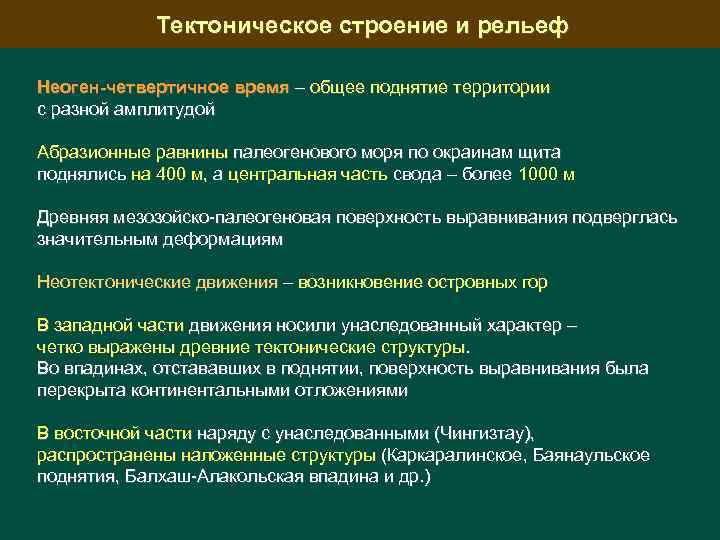 Тектоническое строение и рельеф

Неоген-четвертичное время – общее поднятие территории с разной амплитудой

Абразионные равнины палеогенового моря по окраинам щита поднялись на 400 м, а центральная часть свода – более 1000 м

Древняя мезозойско-палеогеновая поверхность выравнивания подверглась значительным деформациям

Неотектонические движения – возникновение островных гор

В западной части движения носили унаследованный характер – четко выражены древние тектонические структуры.
Во впадинах, отстававших в поднятии, поверхность выравнивания была перекрыта континентальными отложениями

В восточной части наряду с унаследованными (Чингизтау), распространены наложенные структуры (Каркаралинское, Баянаульское поднятия, Балхаш-Алакольская впадина и др.)